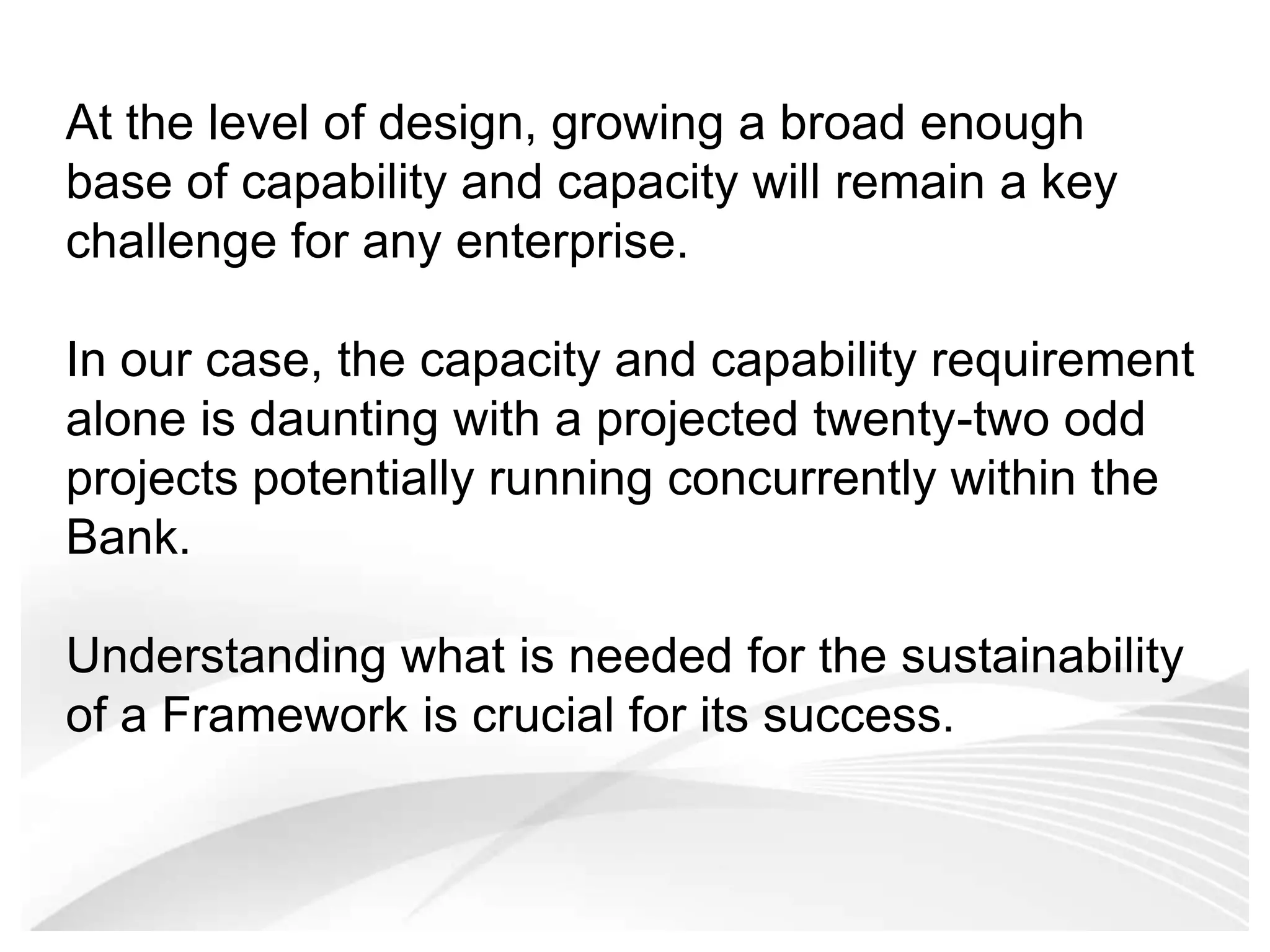 At the level of design, growing a broad enough base of capability and capacity will remain a key challenge for any enterprise.

In our case, the capacity and capability requirement alone is daunting with a projected twenty-two odd projects potentially running concurrently within the Bank.

Understanding what is needed for the sustainability of a Framework is crucial for its success.